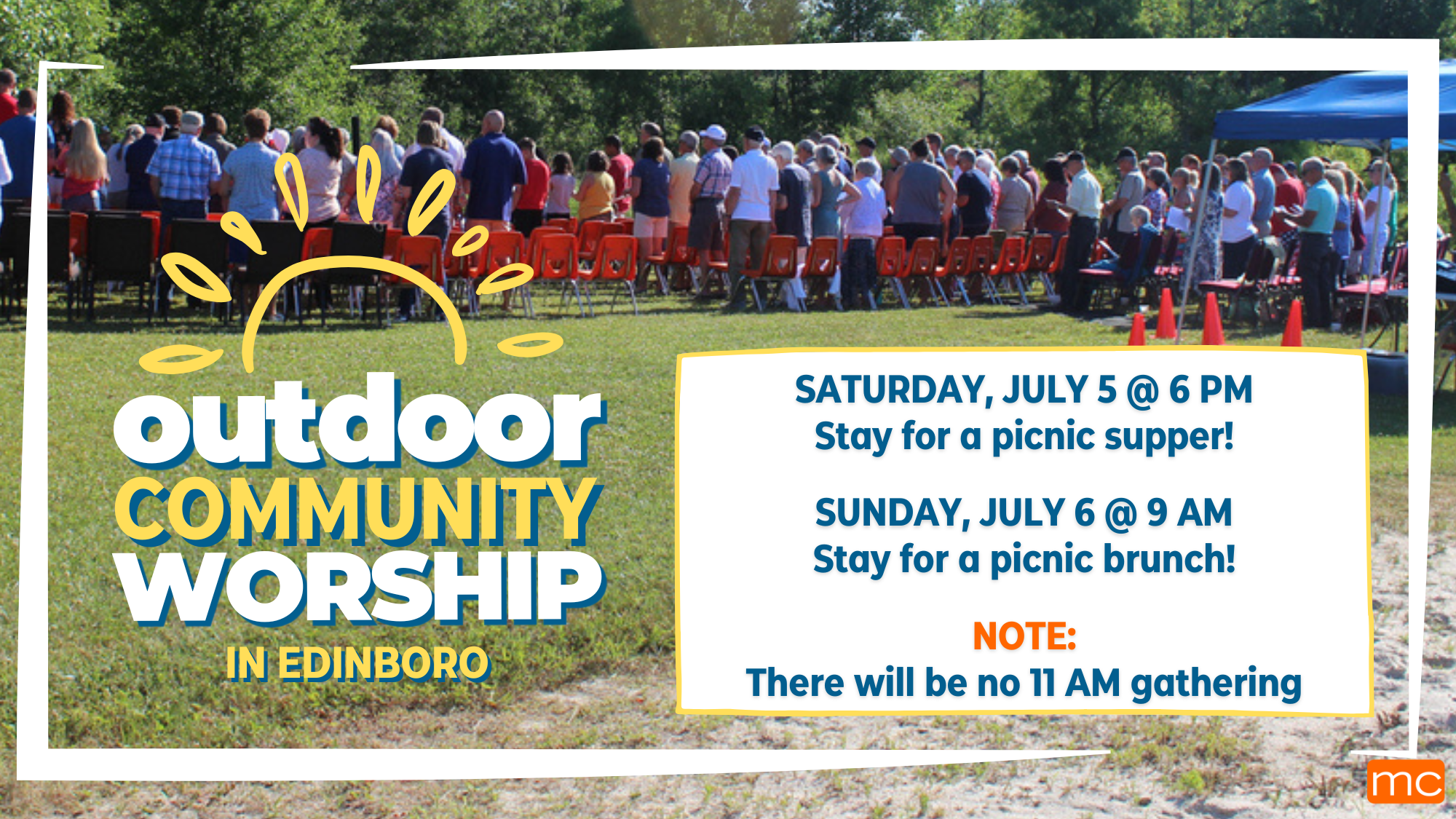 outdoor COMMUNITY WORSHIP
IN EDINBORO

SATURDAY, JULY 5 @ 6 PM
Stay for a picnic supper!

SUNDAY, JULY 6 @ 9 AM
Stay for a picnic brunch!

NOTE:
There will be no 11 AM gathering

mc